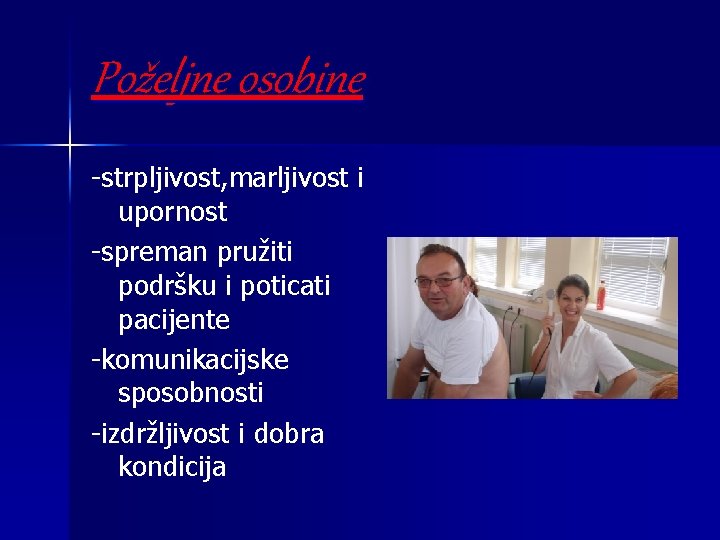 Poželjne osobine

-strpljivost,marljivost i upornost

-spreman pružiti podršku i poticati pacijente

-komunikacijske sposobnosti

-izdržljivost i dobra kondicija